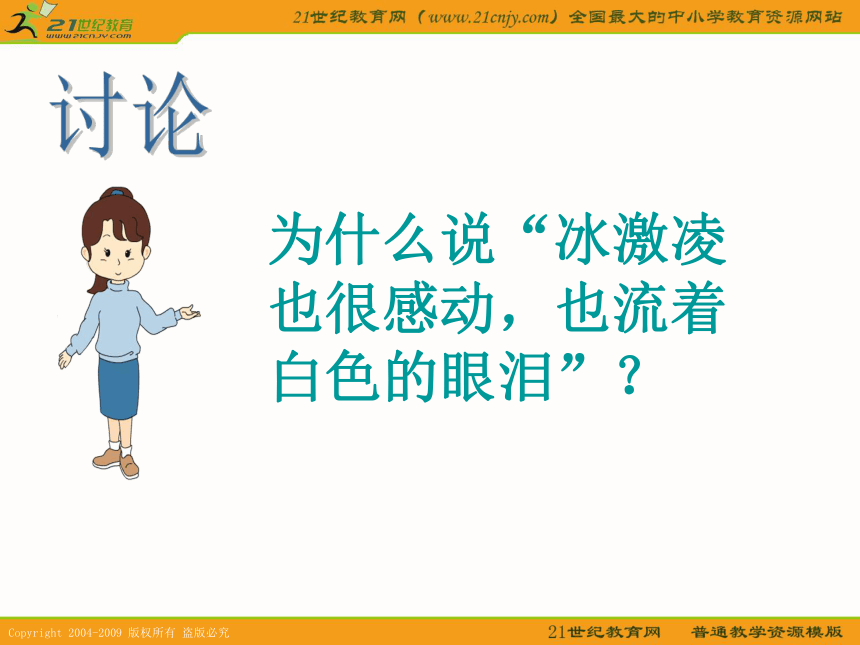 21世纪教育
www.21cnjy.com
21世纪教育网（www.21cnjy.com）全国最大的中小学教育资源网站

讨论

为什么说“冰激凌也很感动，也流着白色的眼泪”？

Copyright 2004-2009 版权所有 盗版必究
21世纪教育网 普通教学资源模版